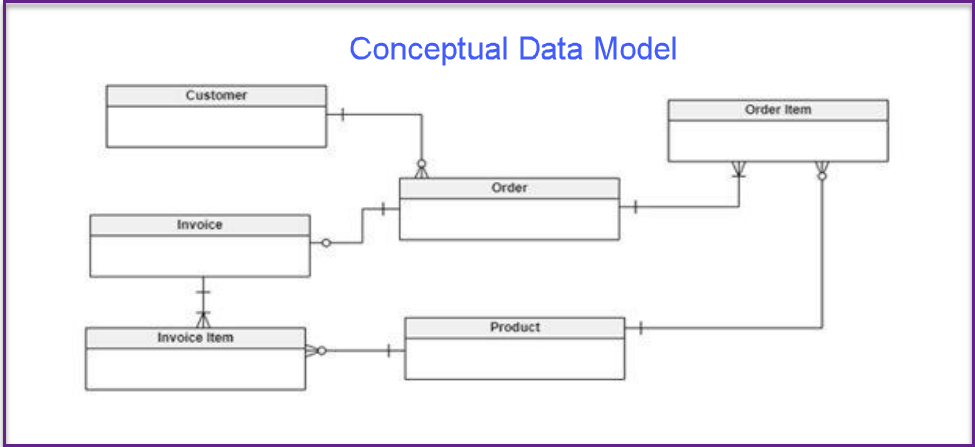 Conceptual Data Model

Customer

Order Item

Order

Invoice

Invoice Item

Product